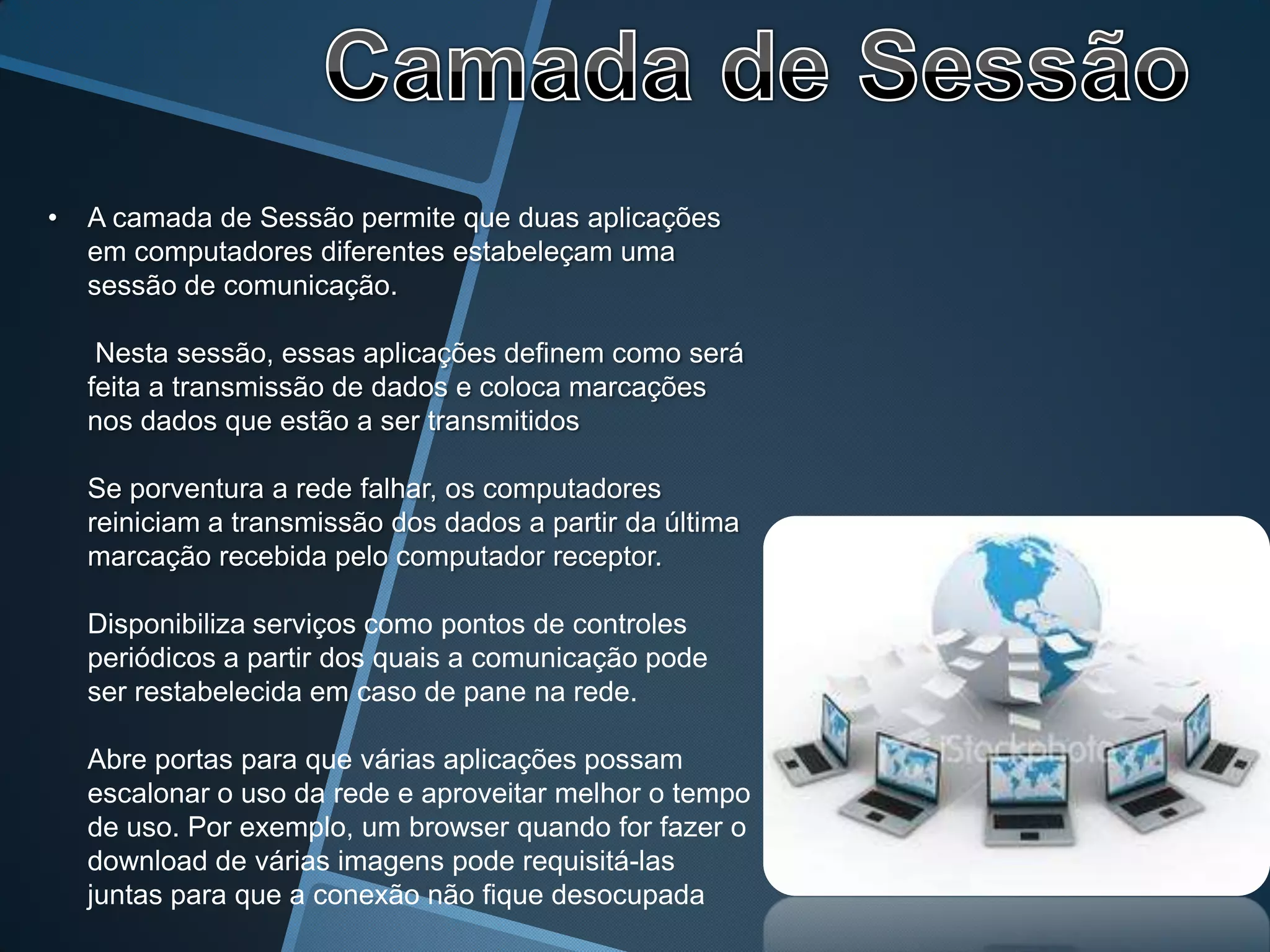 Camada de Sessão

• A camada de Sessão permite que duas aplicações em computadores diferentes estabeleçam uma sessão de comunicação.

Nesta sessão, essas aplicações definem como será feita a transmissão de dados e coloca marcações nos dados que estão a ser transmitidos

Se porventura a rede falhar, os computadores reiniciam a transmissão dos dados a partir da última marcação recebida pelo computador receptor.

Disponibiliza serviços como pontos de controles periódicos a partir dos quais a comunicação pode ser restabelecida em caso de pane na rede.

Abre portas para que várias aplicações possam escalonar o uso da rede e aproveitar melhor o tempo de uso. Por exemplo, um browser quando for fazer o download de várias imagens pode requisitá-las juntas para que a conexão não fique desocupada

iStockphoto